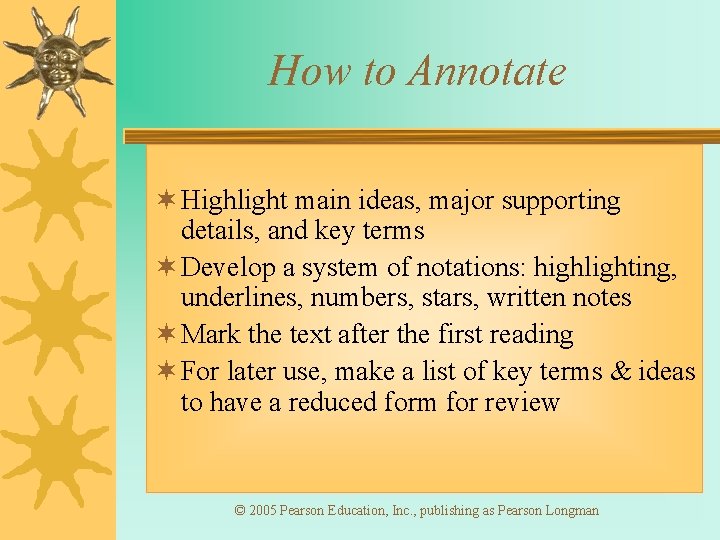 How to Annotate

- Highlight main ideas, major supporting details, and key terms
- Develop a system of notations: highlighting, underlines, numbers, stars, written notes
- Mark the text after the first reading
- For later use, make a list of key terms & ideas to have a reduced form for review

© 2005 Pearson Education, Inc., publishing as Pearson Longman